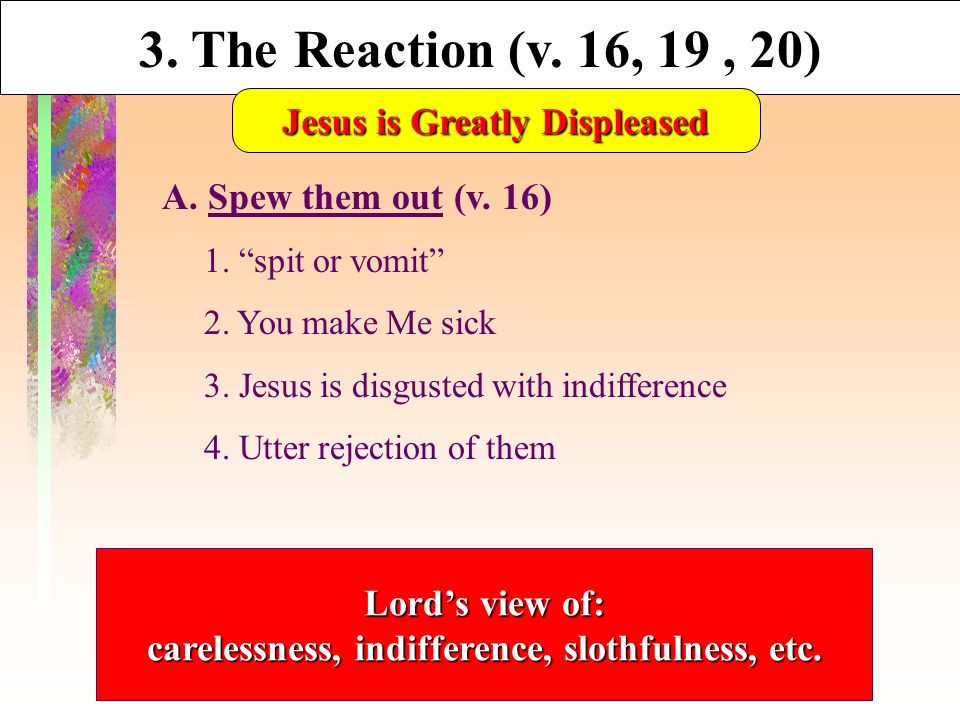 3. The Reaction (v. 16, 19 , 20)

Jesus is Greatly Displeased

A. Spew them out (v. 16)

1. “spit or vomit”

2. You make Me sick

3. Jesus is disgusted with indifference

4. Utter rejection of them

Lord’s view of:
carelessness, indifference, slothfulness, etc.